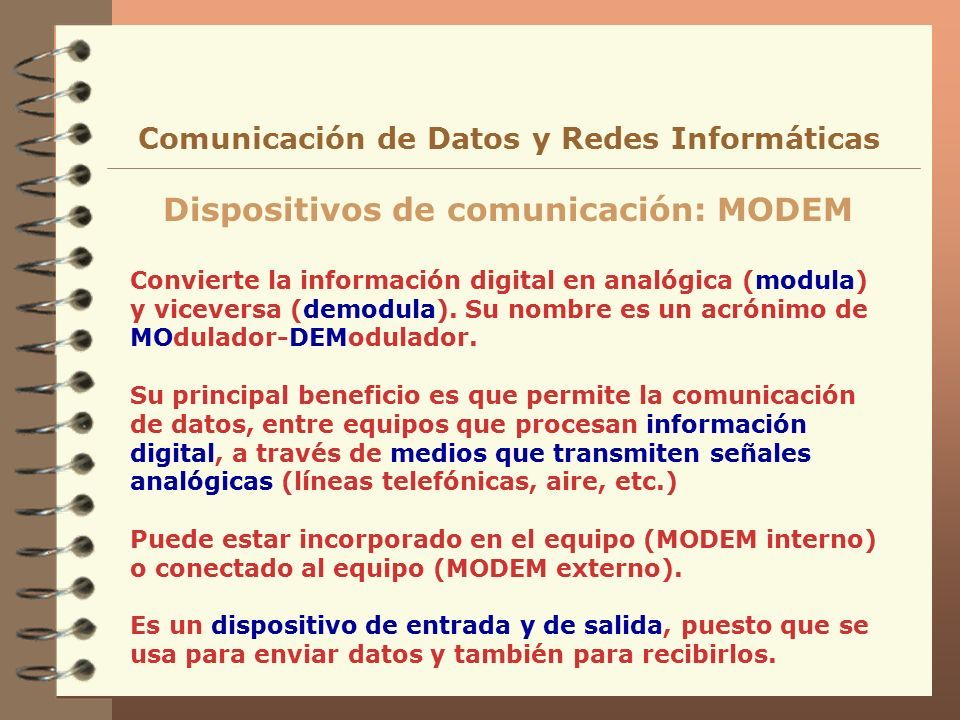 Comunicación de Datos y Redes Informáticas

Dispositivos de comunicación: MODEM

Convierte la información digital en analógica (modula) y viceversa (demodula). Su nombre es un acrónimo de MOdulador-DEModulador.

Su principal beneficio es que permite la comunicación de datos, entre equipos que procesan información digital, a través de medios que transmiten señales analógicas (líneas telefónicas, aire, etc.)

Puede estar incorporado en el equipo (MODEM interno) o conectado al equipo (MODEM externo).

Es un dispositivo de entrada y de salida, puesto que se usa para enviar datos y también para recibirlos.